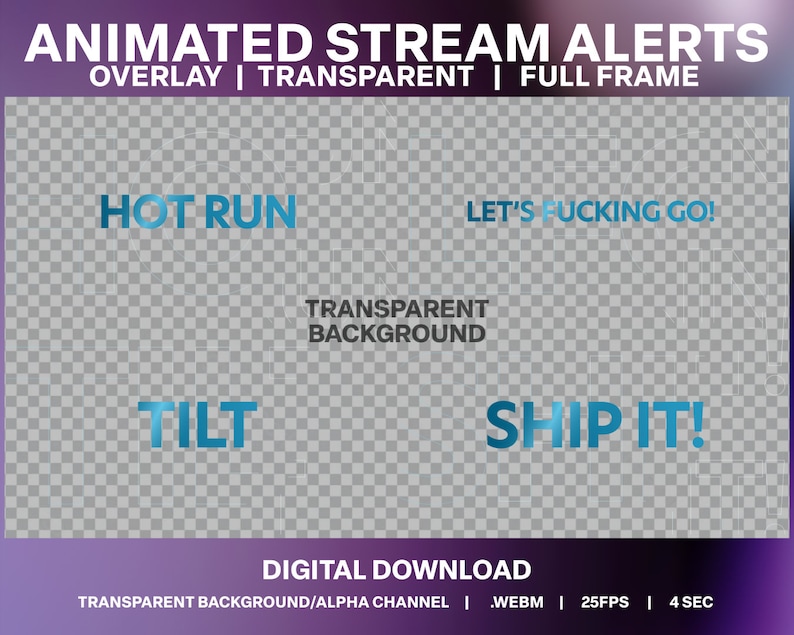 ANIMATED STREAM ALERTS
OVERLAY | TRANSPARENT | FULL FRAME

HOT RUN

LET'S FUCKING GO!

TRANSPARENT BACKGROUND

TILT

SHIP IT!

DIGITAL DOWNLOAD
TRANSPARENT BACKGROUND/ALPHA CHANNEL | .WEBM | 25FPS | 4 SEC